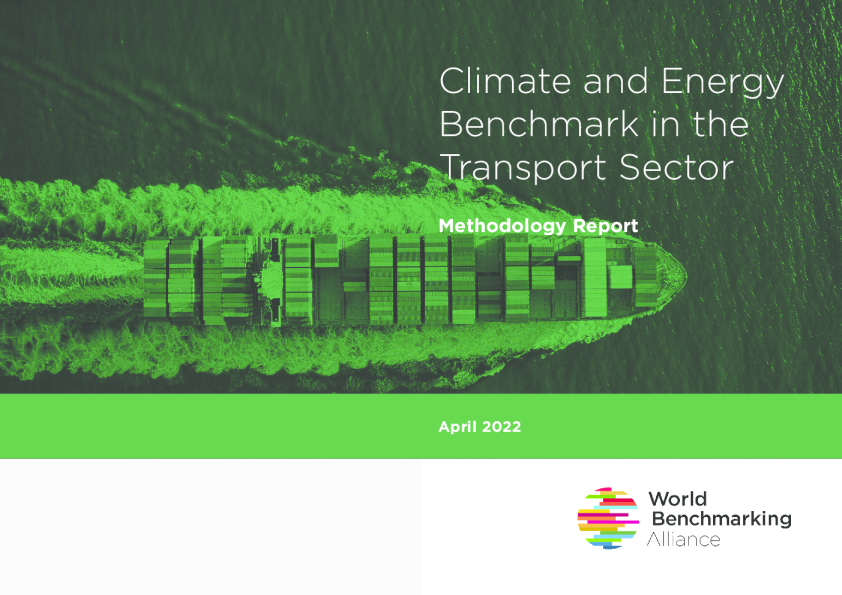 Climate and Energy Benchmark in the Transport Sector

Methodology Report

April 2022

World Benchmarking Alliance